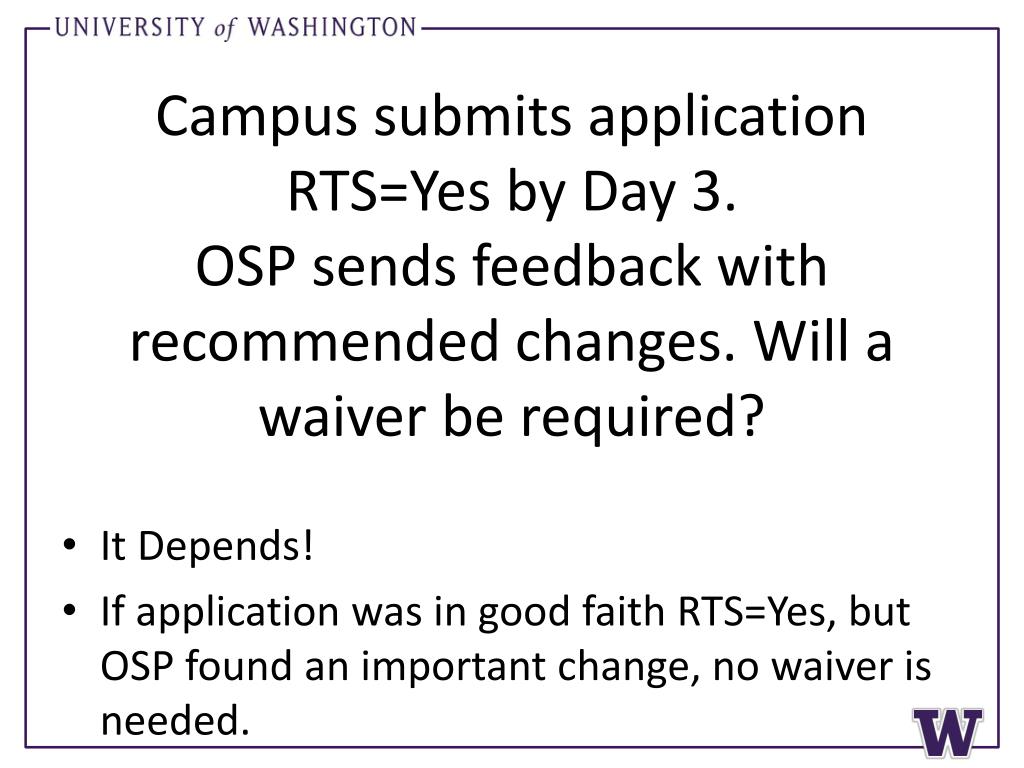 UNIVERSITY of WASHINGTON

Campus submits application RTS=Yes by Day 3.
OSP sends feedback with recommended changes. Will a waiver be required?

• It Depends!
• If application was in good faith RTS=Yes, but OSP found an important change, no waiver is needed.

W